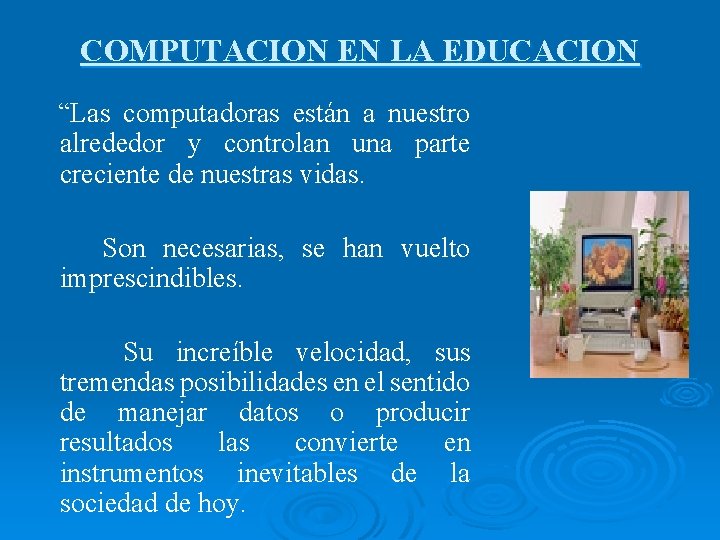 COMPUTACION EN LA EDUCACION

“Las computadoras están a nuestro alrededor y controlan una parte creciente de nuestras vidas.

Son necesarias, se han vuelto imprescindibles.

Su increíble velocidad, sus tremendas posibilidades en el sentido de manejar datos o producir resultados las convierte en instrumentos inevitables de la sociedad de hoy.